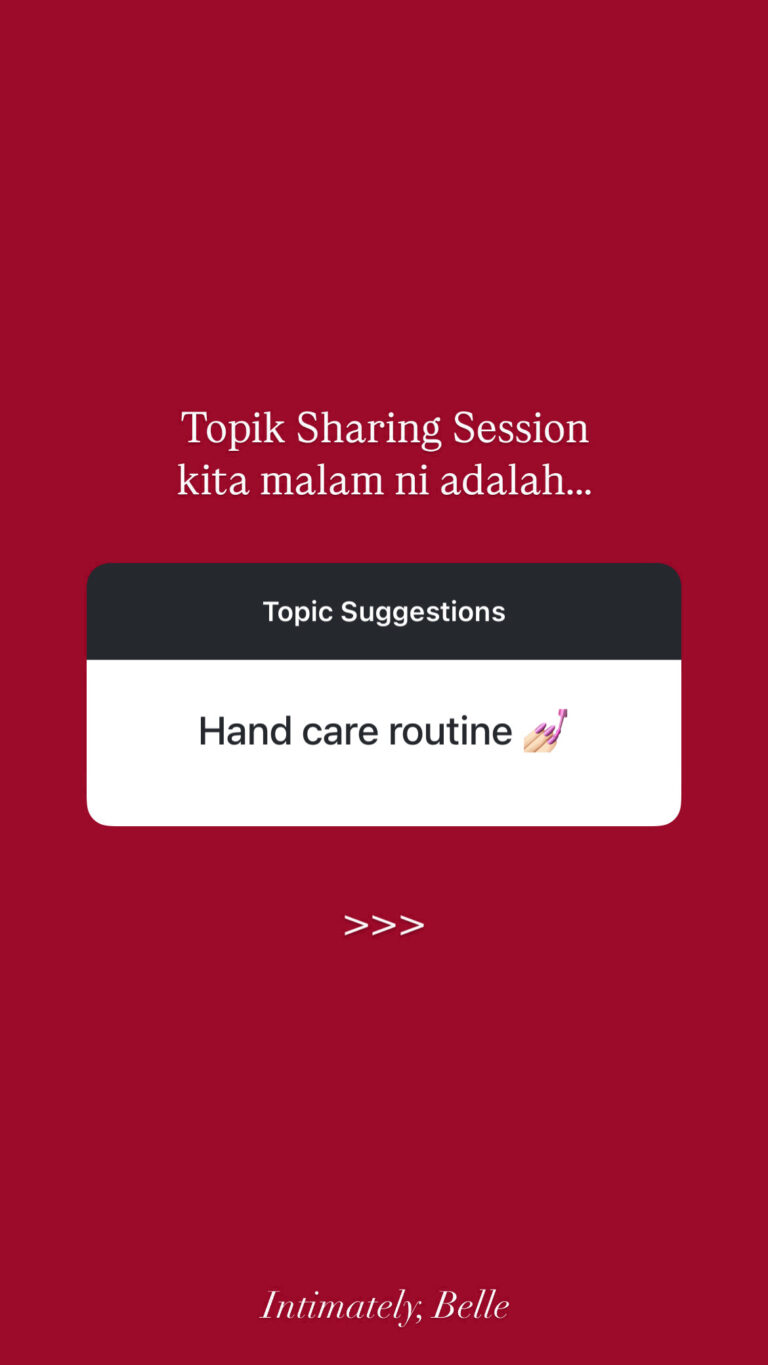 Topik Sharing Session kita malam ni adalah...

Topic Suggestions

Hand care routine 💅🏻

>>>

Intimately, Belle